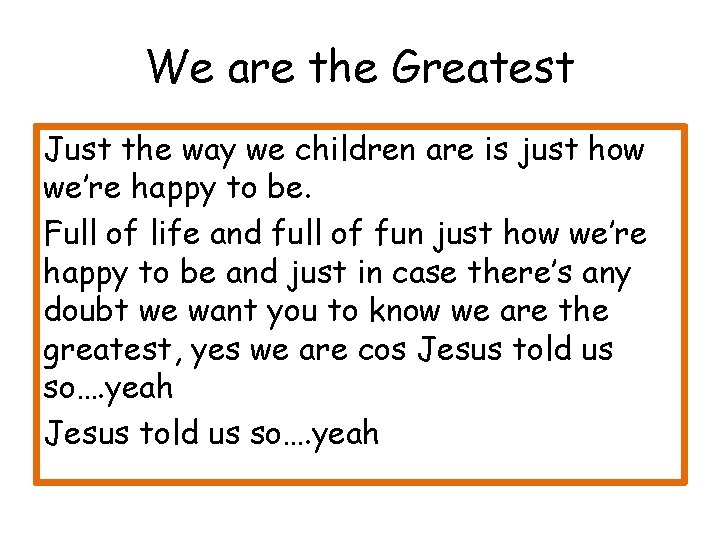 We are the Greatest

Just the way we children are is just how we're happy to be.

Full of life and full of fun just how we're happy to be and just in case there's any doubt we want you to know we are the greatest, yes we are cos Jesus told us so….yeah

Jesus told us so….yeah